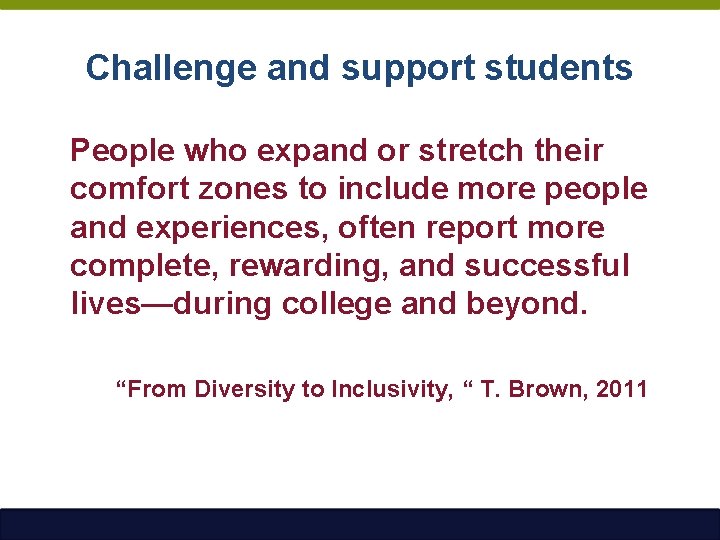 Challenge and support students

People who expand or stretch their comfort zones to include more people and experiences, often report more complete, rewarding, and successful lives—during college and beyond.

“From Diversity to Inclusivity, “ T. Brown, 2011